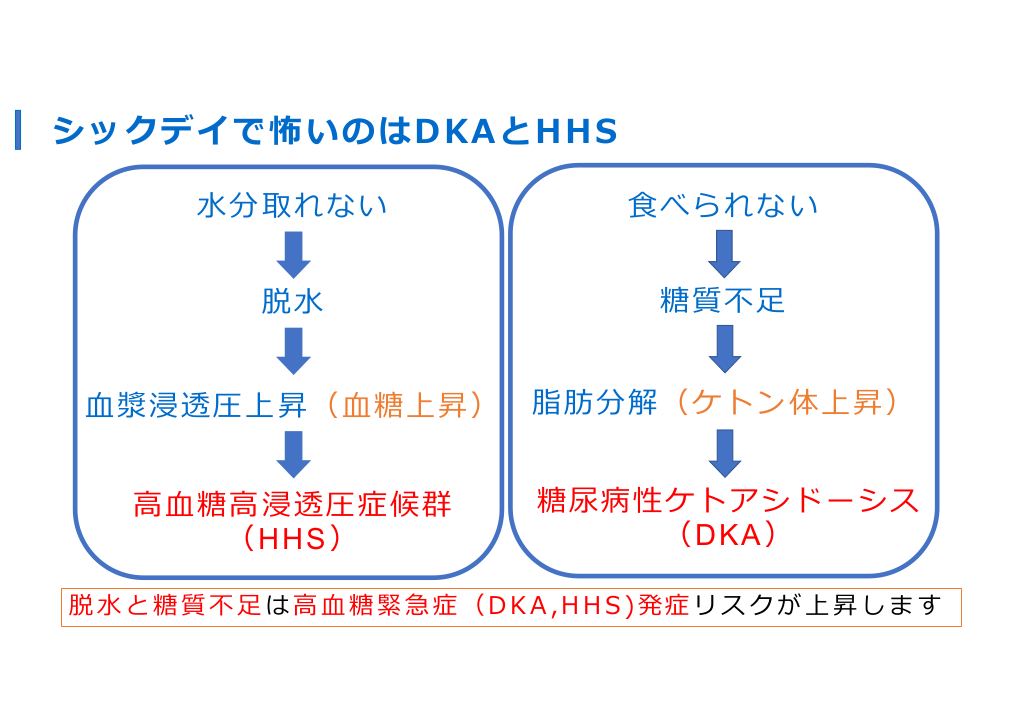 シックデイで怖いのはDKAとHHS

水分取れない

脱水

血漿浸透圧上昇（血糖上昇）

高血糖高浸透圧症候群（HHS）

食べられない

糖質不足

脂肪分解（ケトン体上昇）

糖尿病性ケトアシドーシス（DKA）

脱水と糖質不足は高血糖緊急症（DKA,HHS)発症リスクが上昇します